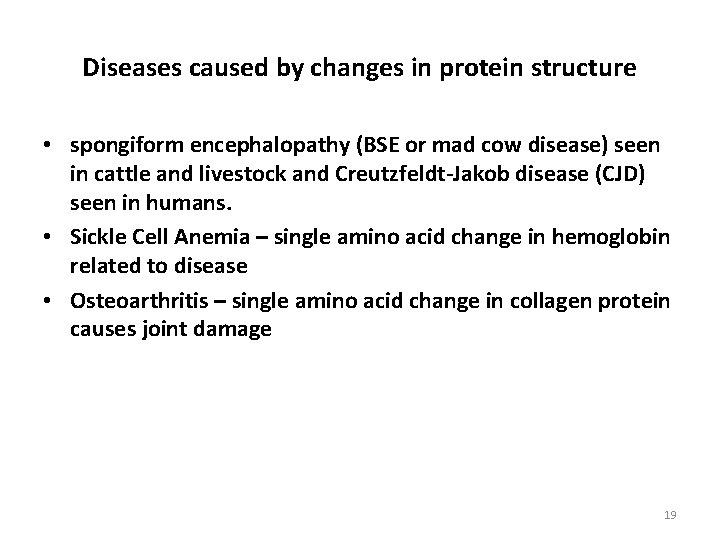 Diseases caused by changes in protein structure

• spongiform encephalopathy (BSE or mad cow disease) seen in cattle and livestock and Creutzfeldt-Jakob disease (CJD) seen in humans.
• Sickle Cell Anemia – single amino acid change in hemoglobin related to disease
• Osteoarthritis – single amino acid change in collagen protein causes joint damage

19